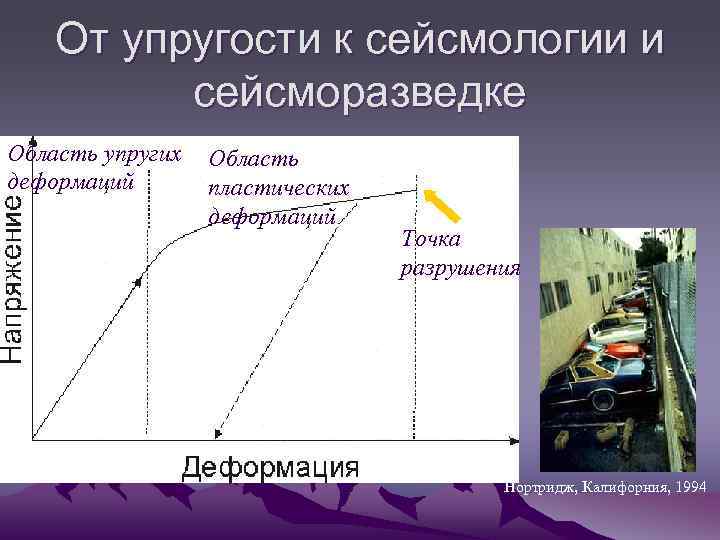 От упругости к сейсмологии и сейсморазведке

Область упругих деформаций

Область пластических деформаций

Точка разрушения

Напряжение

Деформация

Нортридж, Калифорния, 1994